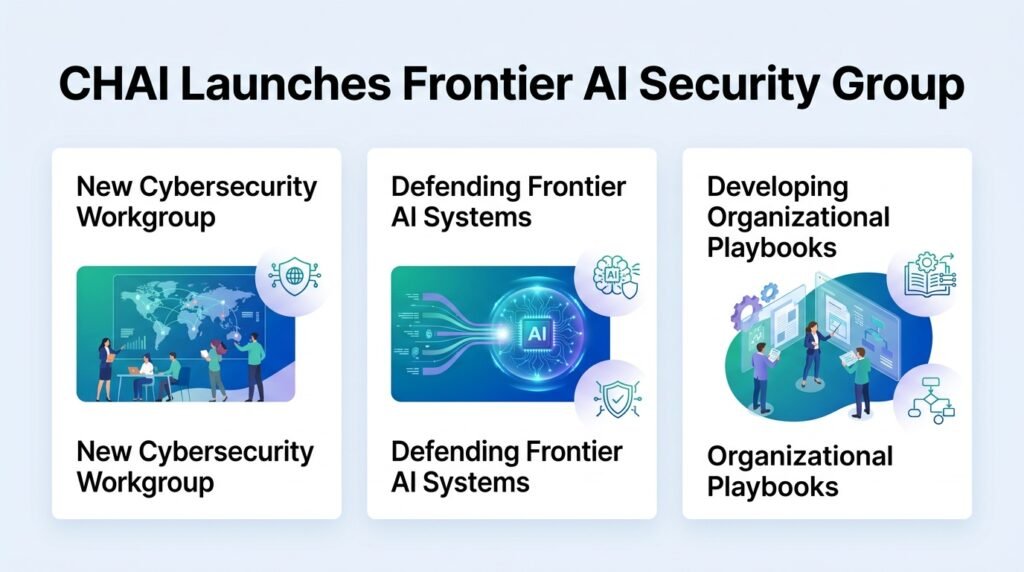 CHAI Launches Frontier AI Security Group

New Cybersecurity Workgroup

New Cybersecurity Workgroup

Defending Frontier AI Systems

AI

AI

Defending Frontier AI Systems

Developing Organizational Playbooks

Organizational Playbooks